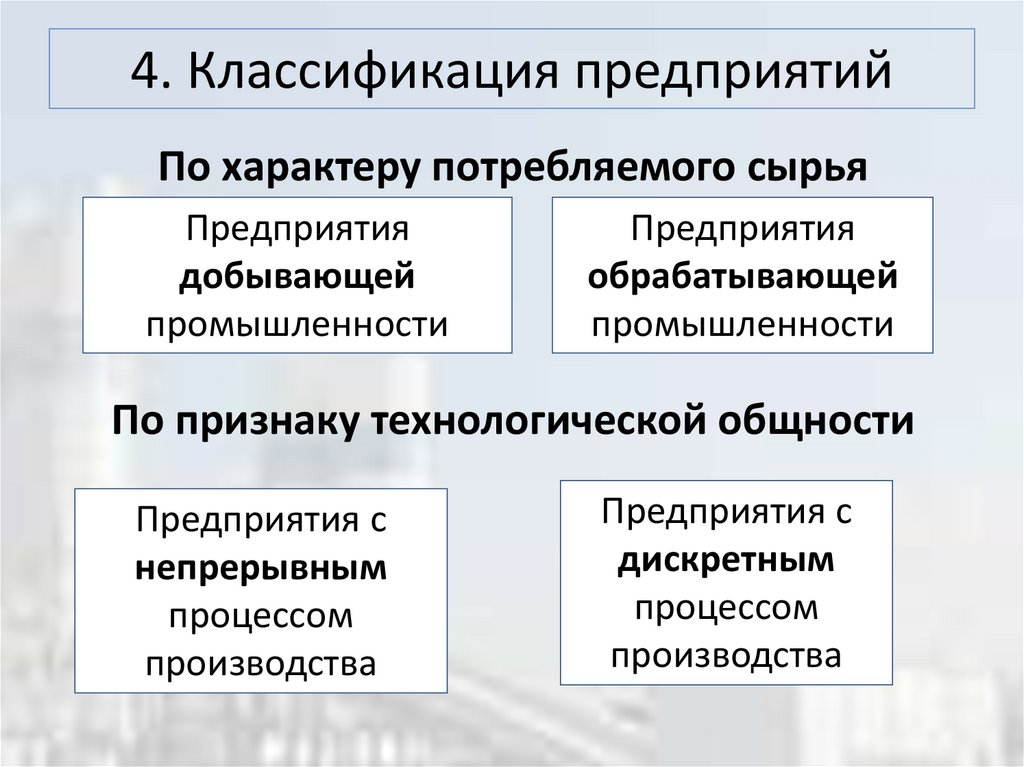 4. Классификация предприятий

По характеру потребляемого сырья

Предприятия добывающей промышленности

Предприятия обрабатывающей промышленности

По признаку технологической общности

Предприятия с непрерывным процессом производства

Предприятия с дискретным процессом производства